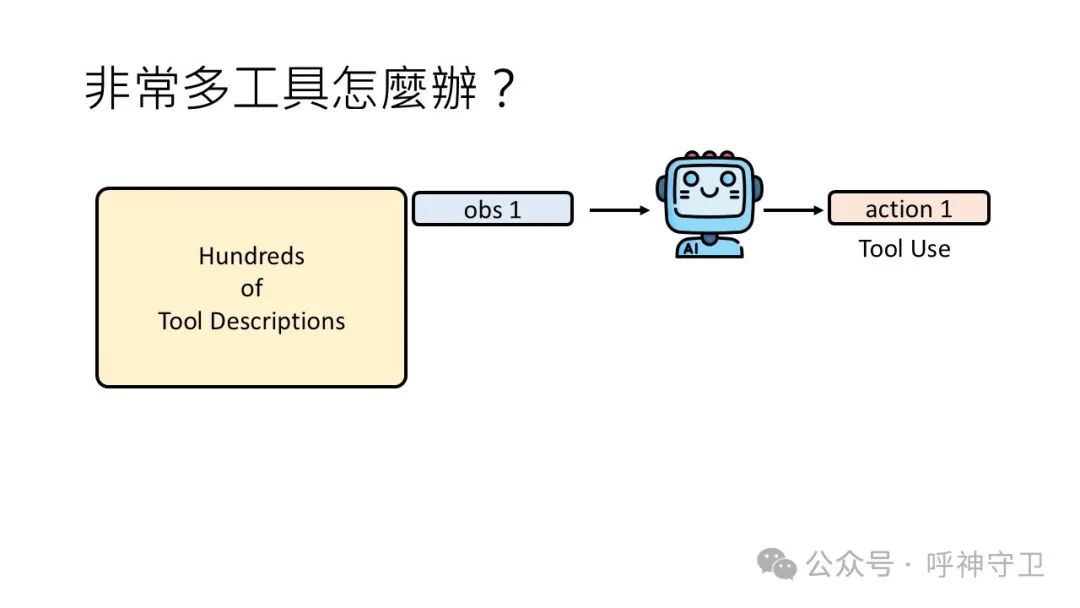 非常多工具怎麼辦？

Hundreds
of
Tool Descriptions

obs 1

AI

action 1
Tool Use

公众号 · 呼神守卫